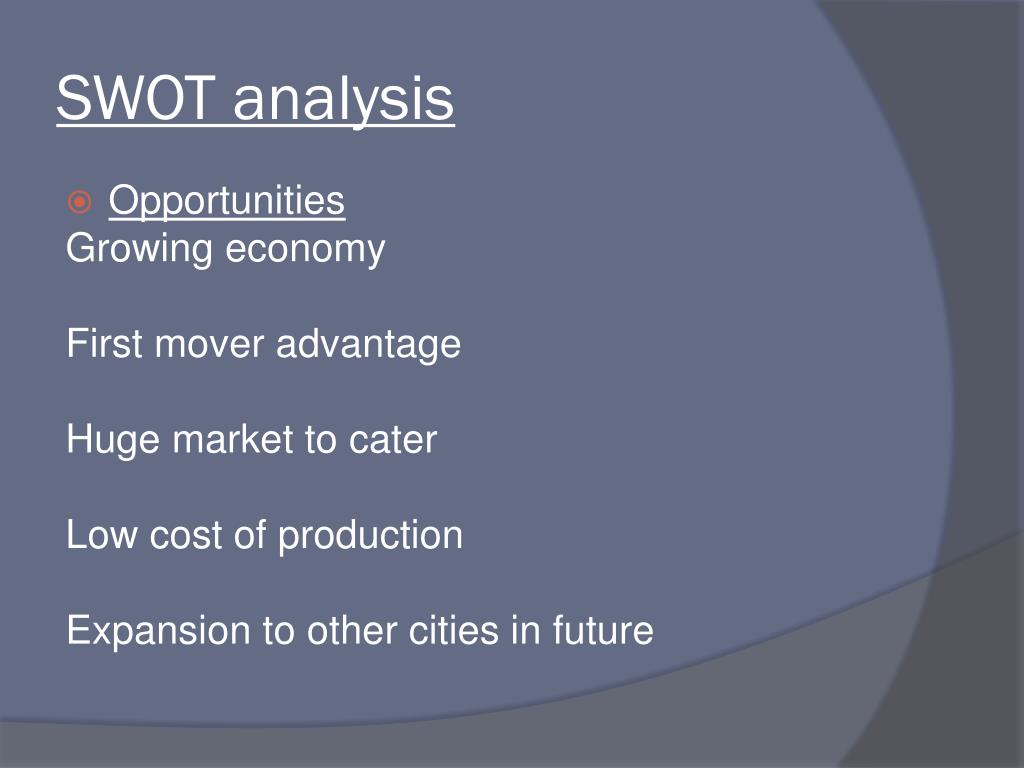 SWOT analysis

Opportunities
Growing economy

First mover advantage

Huge market to cater

Low cost of production

Expansion to other cities in future